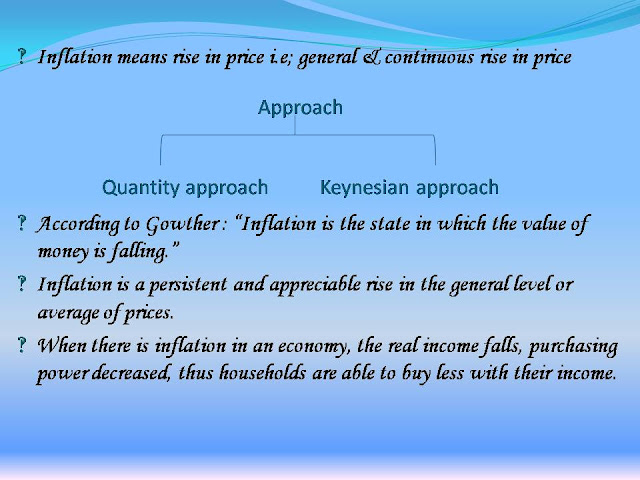 ? Inflation means rise in price i.e; general & continuous rise in price

Approach

Quantity approach

Keynesian approach

? According to Gowther : "Inflation is the state in which the value of money is falling."

? Inflation is a persistent and appreciable rise in the general level or average of prices.

? When there is inflation in an economy, the real income falls, purchasing power decreased, thus households are able to buy less with their income.